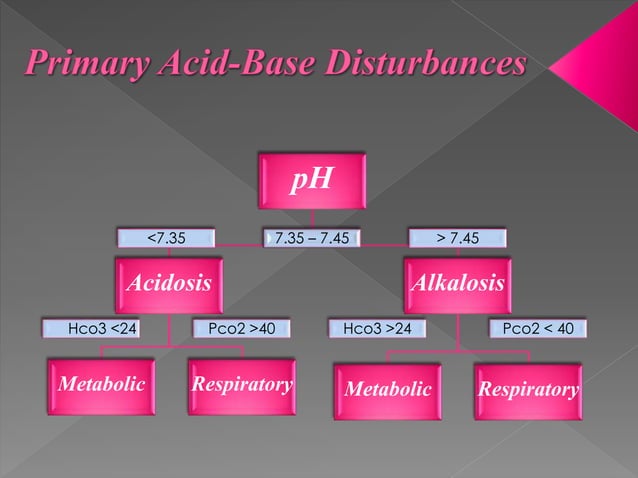 Primary Acid-Base Disturbances

pH

<7.35

7.35 – 7.45

> 7.45

Acidosis

Alkalosis

Hco3 <24

Pco2 >40

Hco3 >24

Pco2 < 40

Metabolic

Respiratory

Metabolic

Respiratory